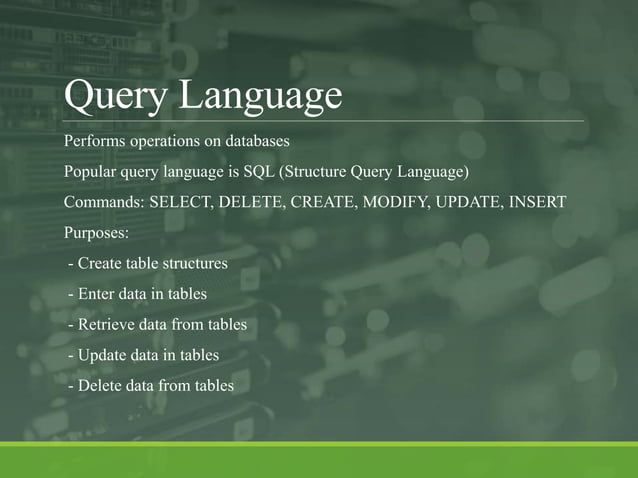 Query Language

Performs operations on databases

Popular query language is SQL (Structure Query Language)

Commands: SELECT, DELETE, CREATE, MODIFY, UPDATE, INSERT

Purposes:

- Create table structures

- Enter data in tables

- Retrieve data from tables

- Update data in tables

- Delete data from tables